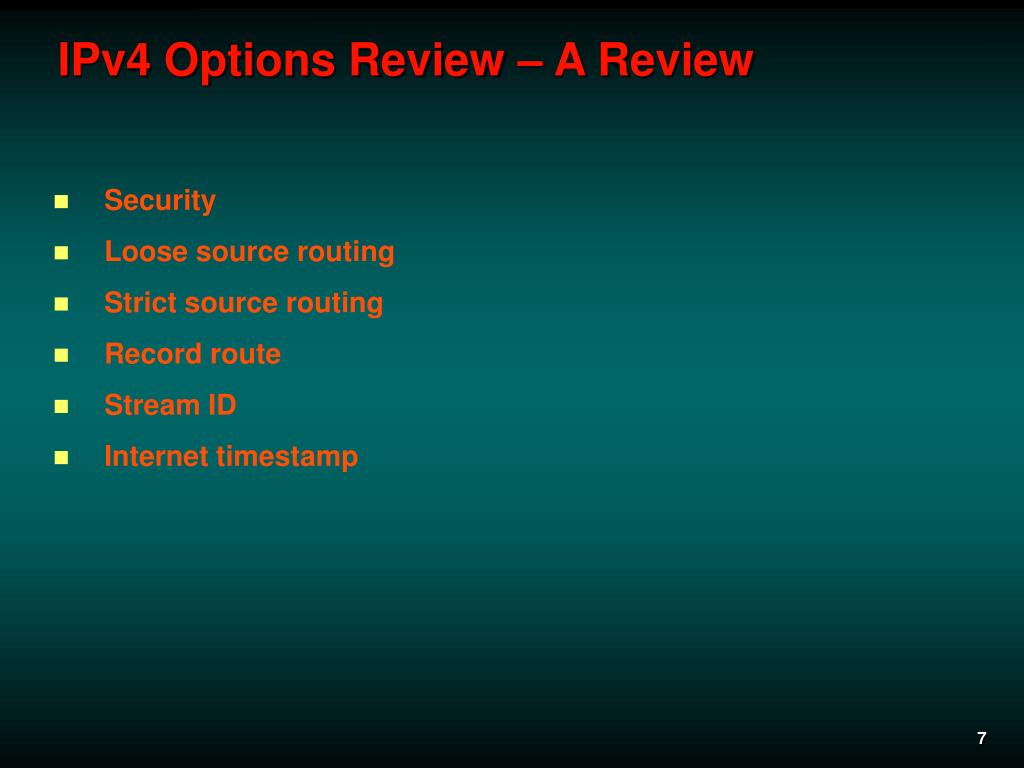 IPv4 Options Review – A Review

- Security
- Loose source routing
- Strict source routing
- Record route
- Stream ID
- Internet timestamp

7